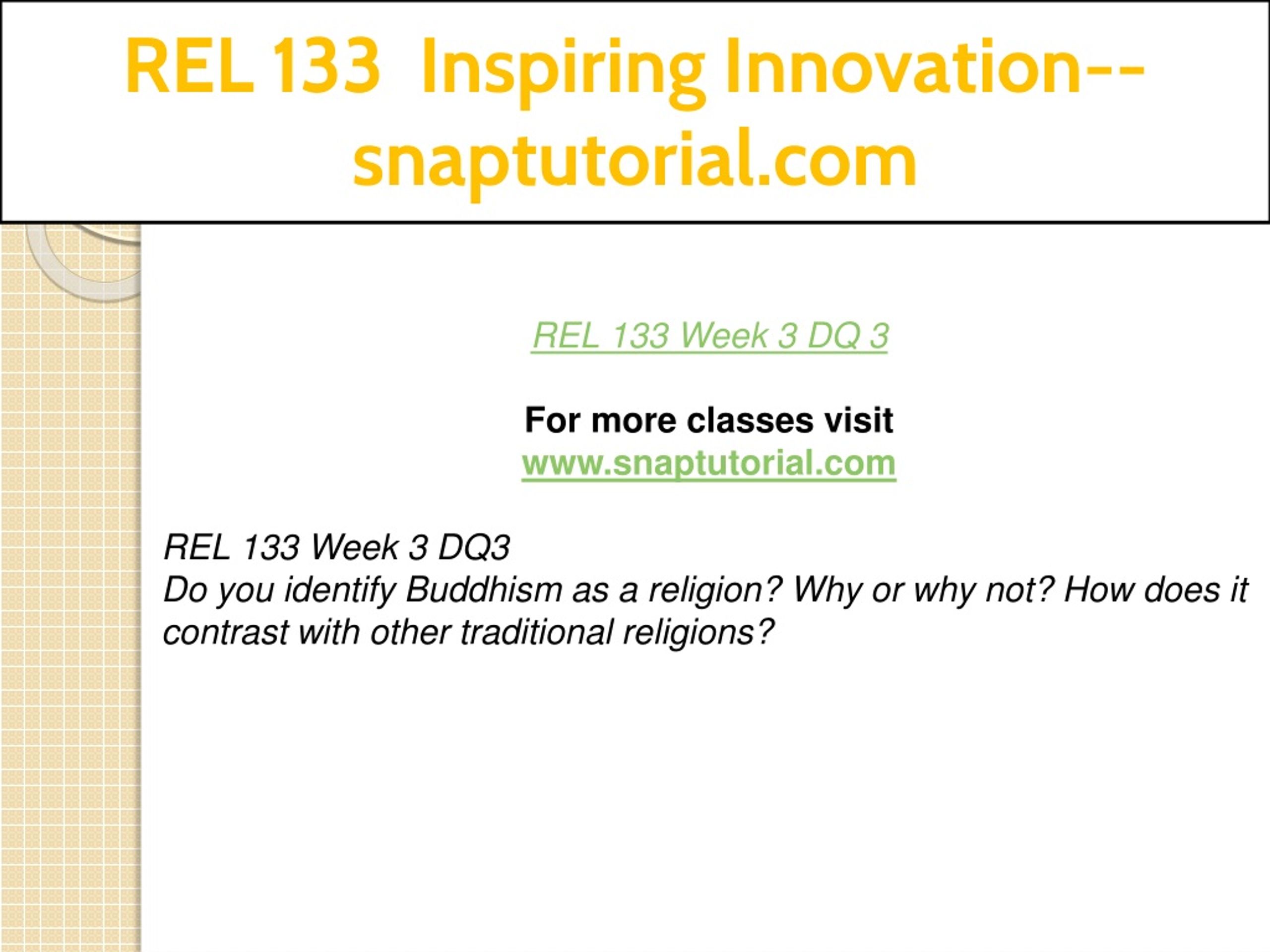 REL 133 Inspiring Innovation--snaptutorial.com

REL 133 Week 3 DQ 3

For more classes visit
www.snaptutorial.com

REL 133 Week 3 DQ3
Do you identify Buddhism as a religion? Why or why not? How does it contrast with other traditional religions?